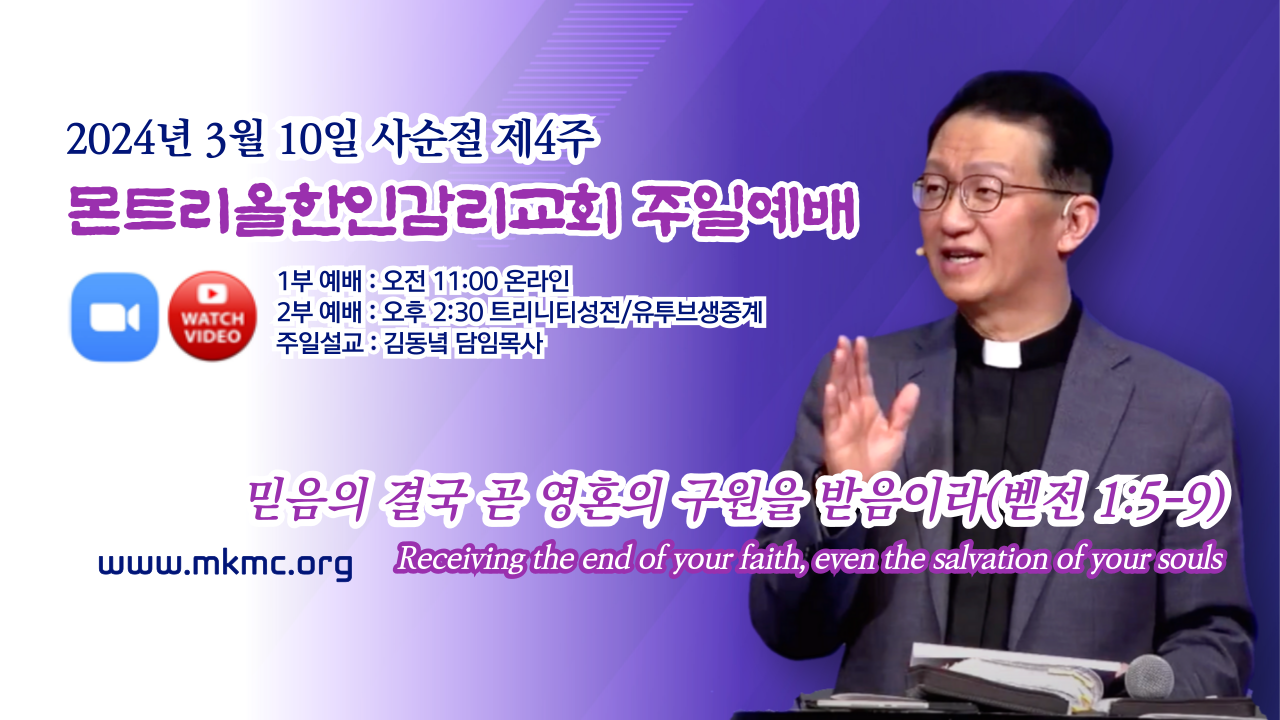 2024년 3월 10일 사순절 제4주
몬트리올한인감리교회 주일예배

WATCH VIDEO

1부 예배 : 오전 11:00 온라인
2부 예배 : 오후 2:30 트리니티성전/유투브생중계
주일설교 : 김동녘 담임목사

믿음의 결국 곧 영혼의 구원을 받음이라(벧전 1:5-9)
www.mkmc.org
Receiving the end of your faith, even the salvation of your souls